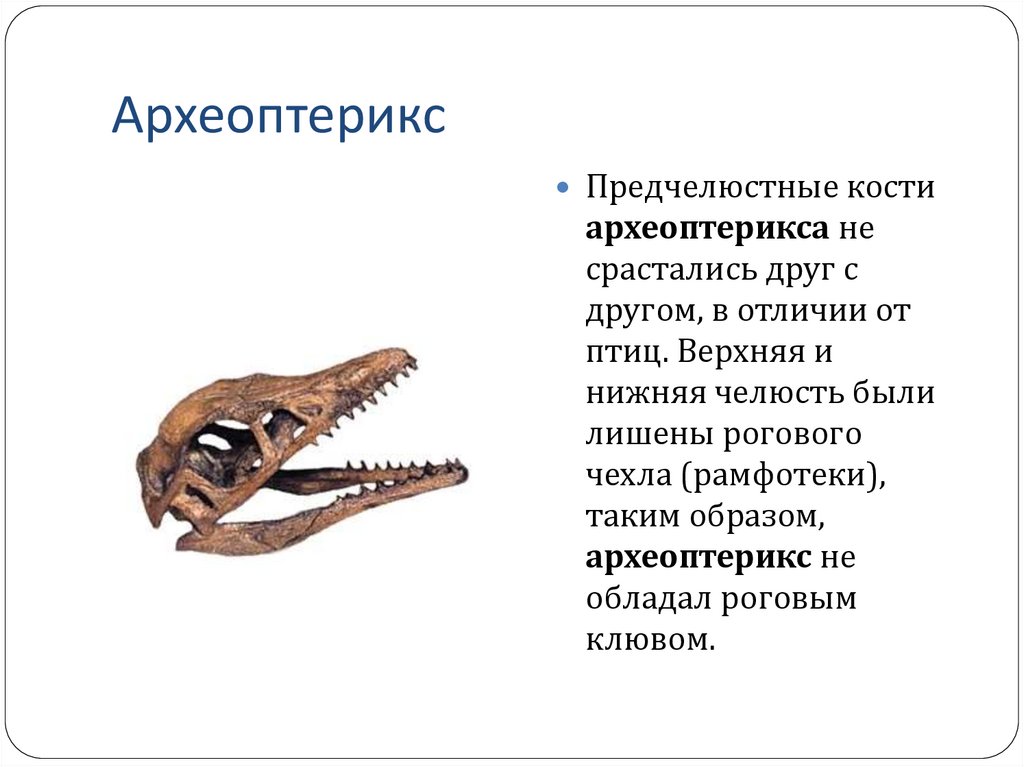 Археоптерикс

Предчелюстные кости археоптерикса не срастались друг с другом, в отличии от птиц. Верхняя и нижняя челюсть были лишены рогового чехла (рамфотеки), таким образом, археоптерикс не обладал роговым клювом.